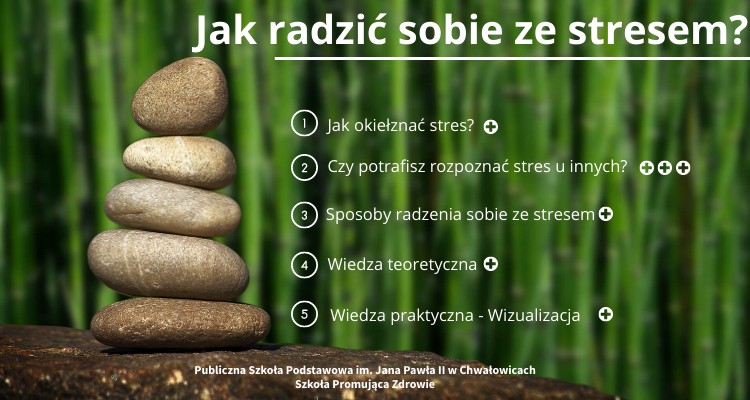 Jak radzić sobie ze stresem?

1 Jak okiełznać stres?

2 Czy potrafisz rozpoznać stres u innych?

3 Sposoby radzenia sobie ze stresem

4 Wiedza teoretyczna

5 Wiedza praktyczna - Wizualizacja

Publiczna Szkoła Podstawowa im. Jana Pawła II w Chwałowicach
Szkoła Promująca Zdrowie